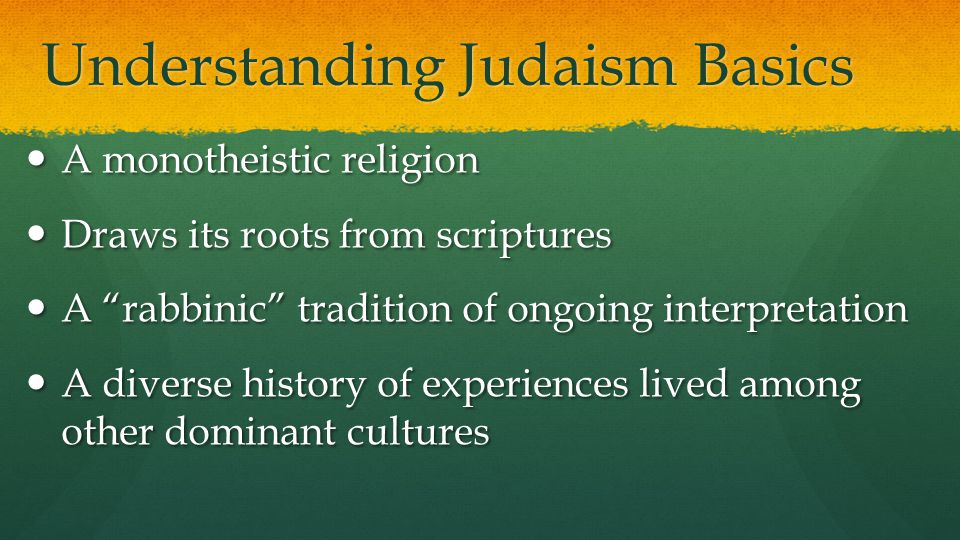 Understanding Judaism Basics

• A monotheistic religion

• Draws its roots from scriptures

• A “rabbinic” tradition of ongoing interpretation

• A diverse history of experiences lived among other dominant cultures